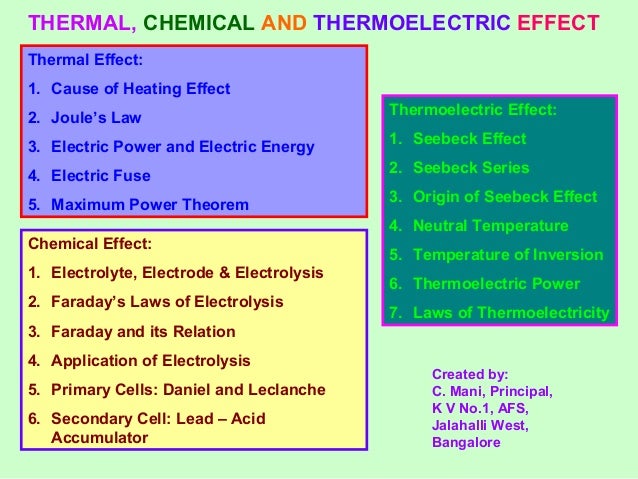 THERMAL, CHEMICAL AND THERMOELECTRIC EFFECT

Thermal Effect:
1. Cause of Heating Effect
2. Joule's Law
3. Electric Power and Electric Energy
4. Electric Fuse
5. Maximum Power Theorem

Chemical Effect:
1. Electrolyte, Electrode & Electrolysis
2. Faraday's Laws of Electrolysis
3. Faraday and its Relation
4. Application of Electrolysis
5. Primary Cells: Daniel and Leclanche
6. Secondary Cell: Lead – Acid Accumulator

Thermoelectric Effect:
1. Seebeck Effect
2. Seebeck Series
3. Origin of Seebeck Effect
4. Neutral Temperature
5. Temperature of Inversion
6. Thermoelectric Power
7. Laws of Thermoelectricity

Created by:
C. Mani, Principal,
K V No.1, AFS,
Jalahalli West,
Bangalore